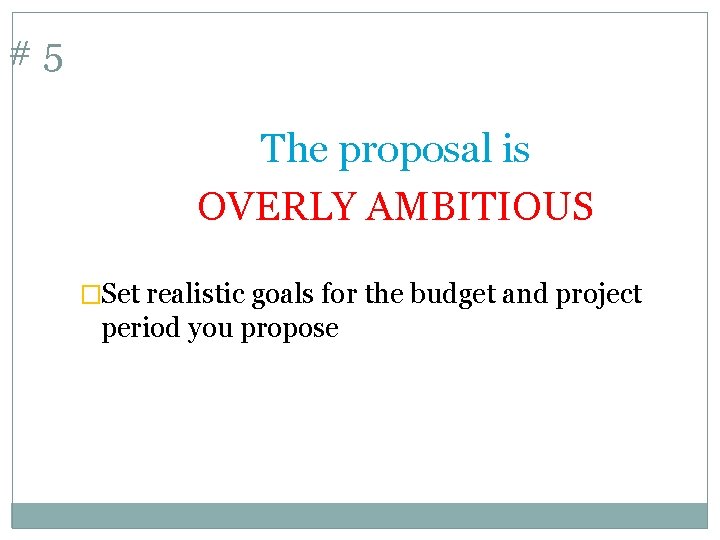 # 5

The proposal is
OVERLY AMBITIOUS

□Set realistic goals for the budget and project period you propose